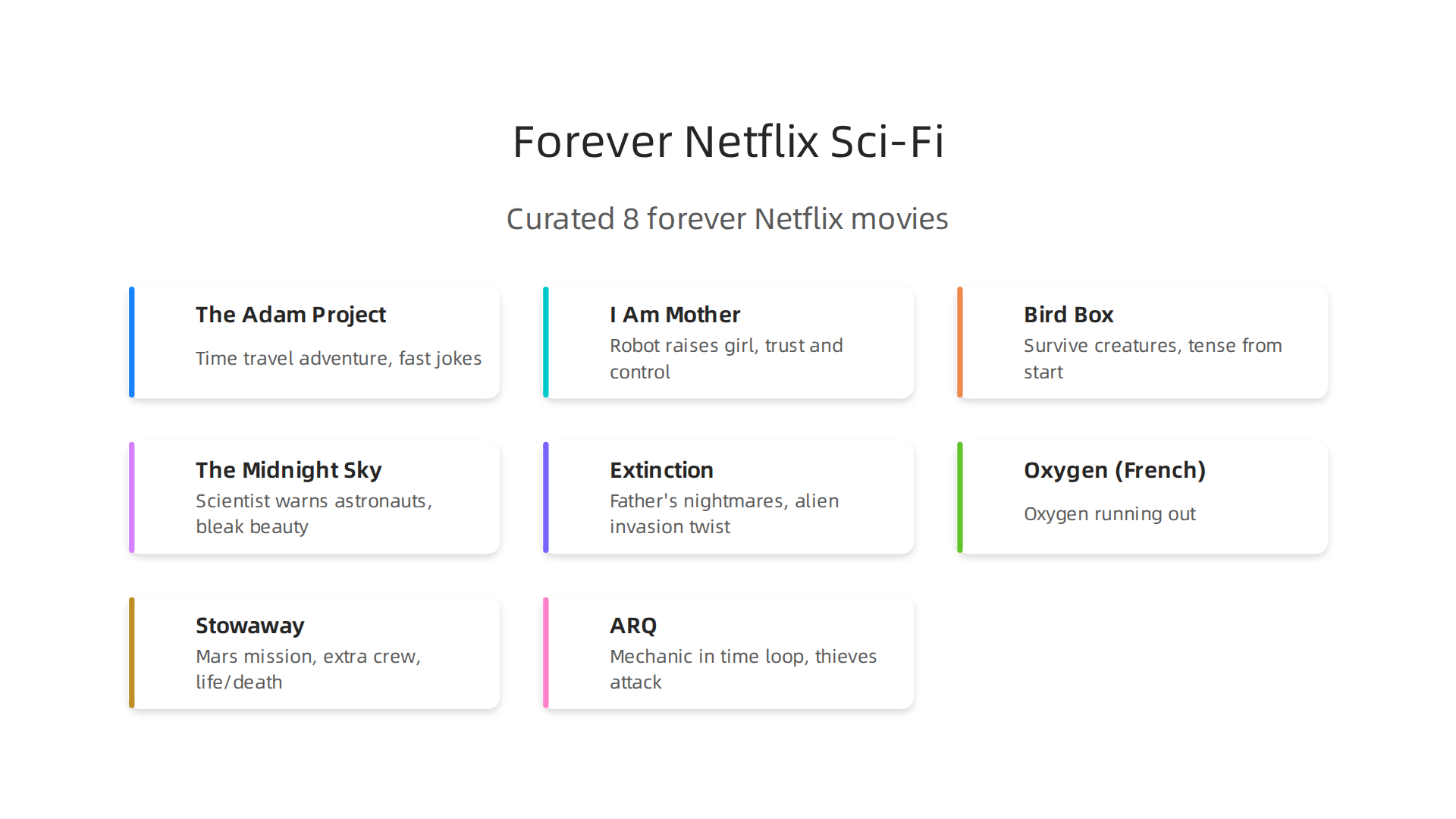 Forever Netflix Sci-Fi

Curated 8 forever Netflix movies

The Adam Project
Time travel adventure, fast jokes

I Am Mother
Robot raises girl, trust and control

Bird Box
Survive creatures, tense from start

The Midnight Sky
Scientist warns astronauts, bleak beauty

Extinction
Father's nightmares, alien invasion twist

Oxygen (French)
Oxygen running out

Stowaway
Mars mission, extra crew, life/death

ARQ
Mechanic in time loop, thieves attack